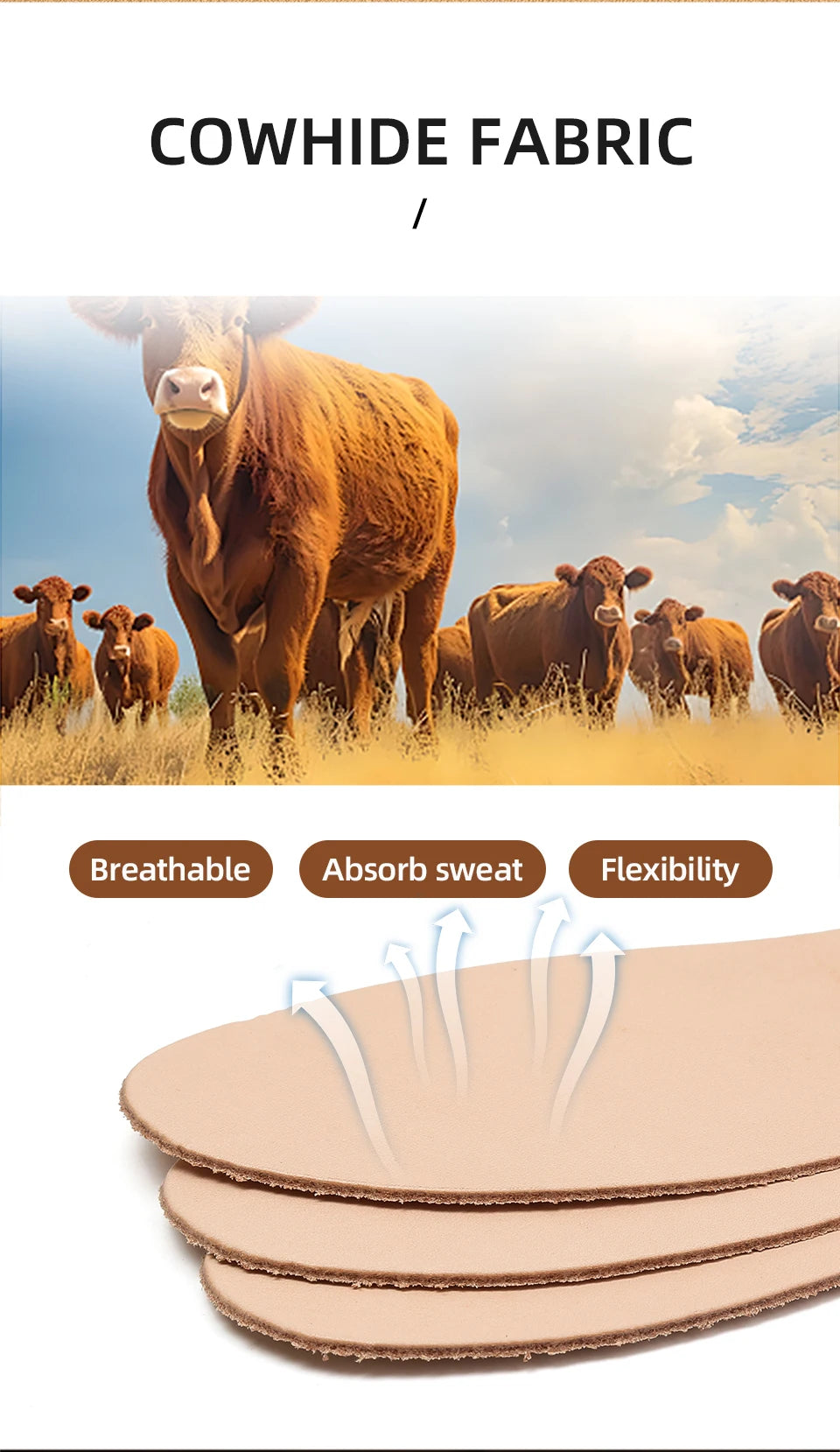 COWHIDE FABRIC

/

Breathable

Absorb sweat

Flexibility